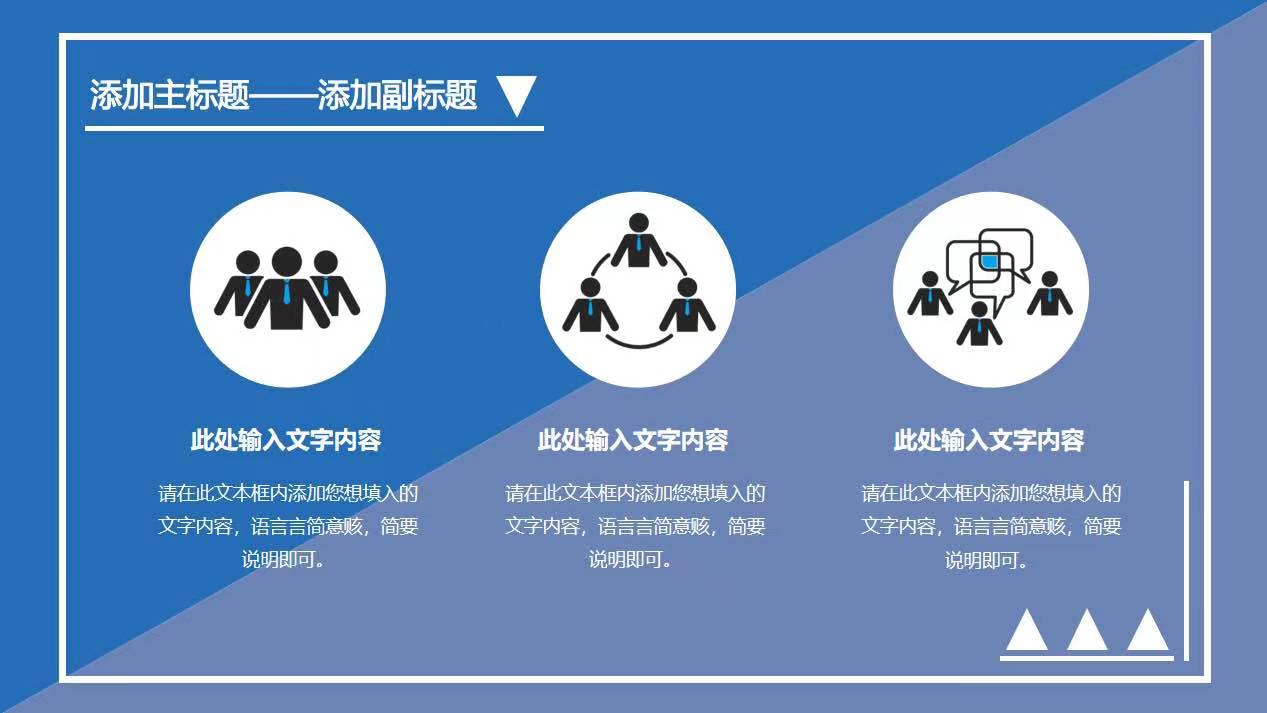 添加主标题——添加副标题

此处输入文字内容

请在此文本框内添加您想填入的文字内容，语言言简意赅，简要说明即可。

此处输入文字内容

请在此文本框内添加您想填入的文字内容，语言言简意赅，简要说明即可。

此处输入文字内容

请在此文本框内添加您想填入的文字内容，语言言简意赅，简要说明即可。